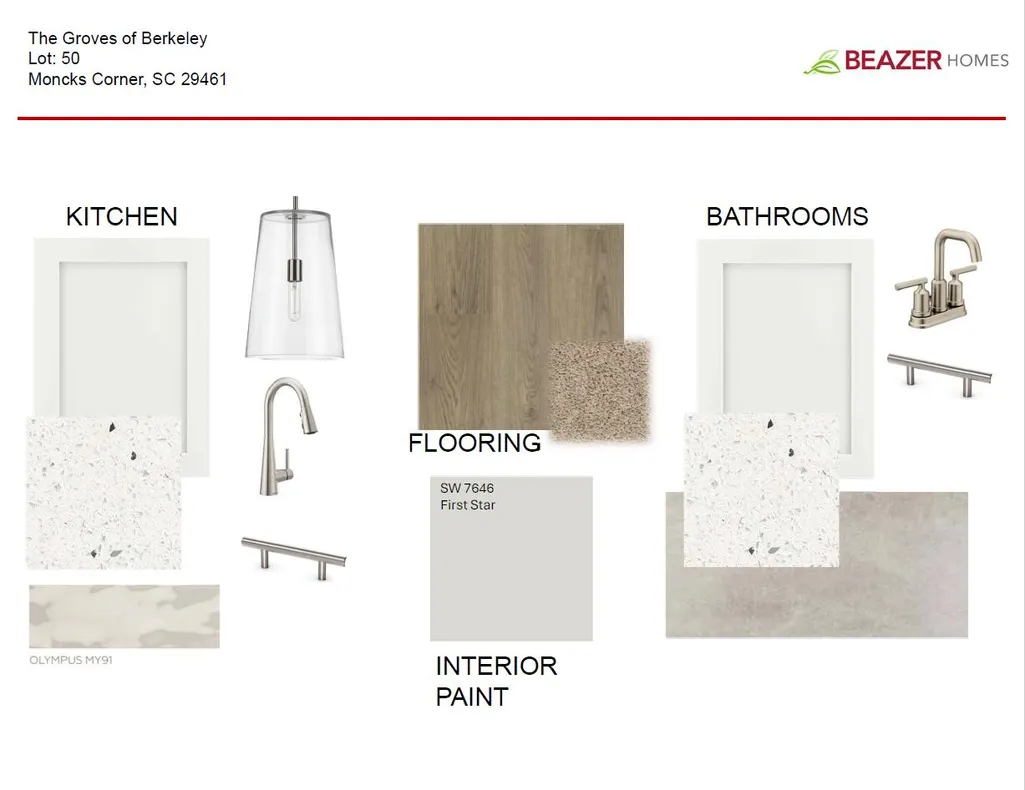 The Groves of Berkeley
Lot: 50
Moncks Corner, SC 29461

BEAZER HOMES

KITCHEN

OLYMPUS MY91

FLOORING

SW 7646
First Star

INTERIOR PAINT

BATHROOMS